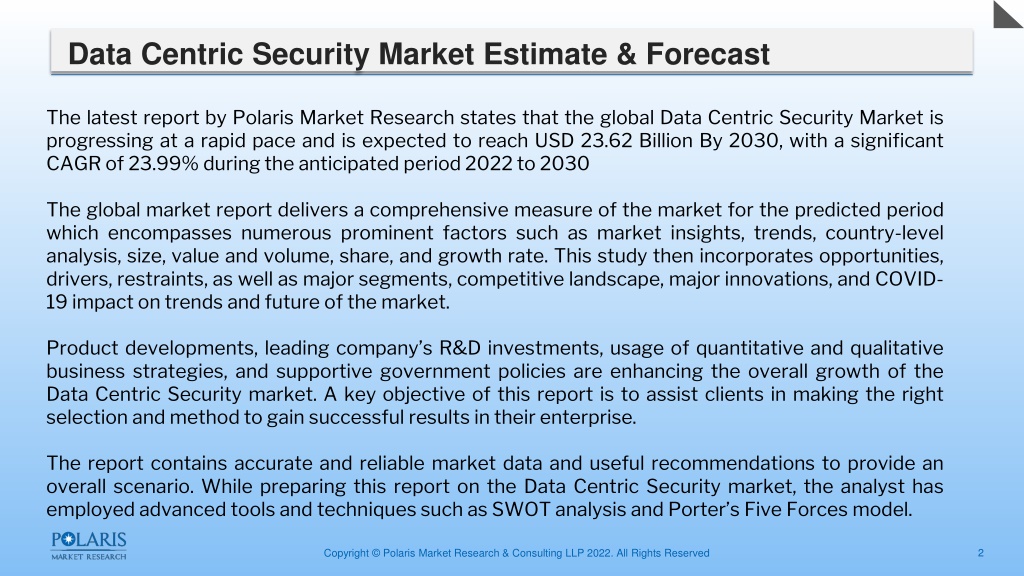 Data Centric Security Market Estimate & Forecast

The latest report by Polaris Market Research states that the global Data Centric Security Market is progressing at a rapid pace and is expected to reach USD 23.62 Billion By 2030, with a significant CAGR of 23.99% during the anticipated period 2022 to 2030

The global market report delivers a comprehensive measure of the market for the predicted period which encompasses numerous prominent factors such as market insights, trends, country-level analysis, size, value and volume, share, and growth rate. This study then incorporates opportunities, drivers, restraints, as well as major segments, competitive landscape, major innovations, and COVID-19 impact on trends and future of the market.

Product developments, leading company's R&D investments, usage of quantitative and qualitative business strategies, and supportive government policies are enhancing the overall growth of the Data Centric Security market. A key objective of this report is to assist clients in making the right selection and method to gain successful results in their enterprise.

The report contains accurate and reliable market data and useful recommendations to provide an overall scenario. While preparing this report on the Data Centric Security market, the analyst has employed advanced tools and techniques such as SWOT analysis and Porter's Five Forces model.

POLARIS
MARKET RESEARCH

Copyright © Polaris Market Research & Consulting LLP 2022. All Rights Reserved

2